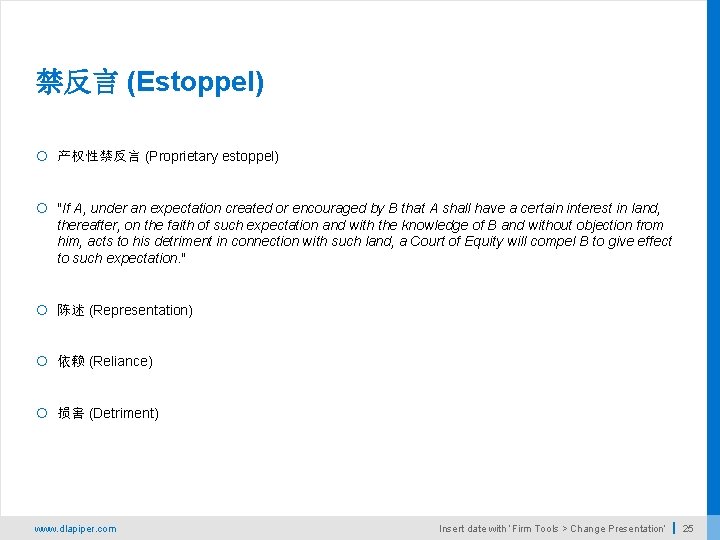 禁反言 (Estoppel)

产权性禁反言 (Proprietary estoppel)

"If A, under an expectation created or encouraged by B that A shall have a certain interest in land, thereafter, on the faith of such expectation and with the knowledge of B and without objection from him, acts to his detriment in connection with such land, a Court of Equity will compel B to give effect to such expectation."

陈述 (Representation)

依赖 (Reliance)

损害 (Detriment)

www.dlapiper.com

Insert date with 'Firm Tools > Change Presentation' | 25